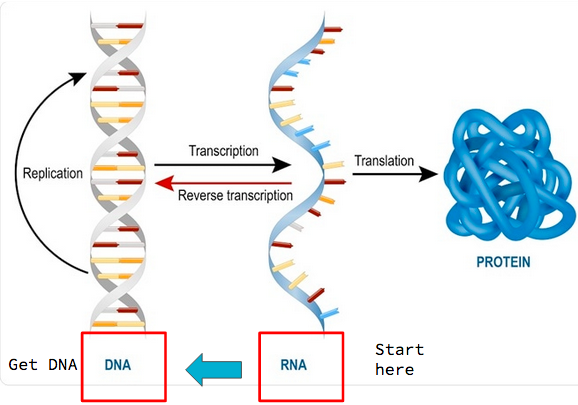 Replication

Transcription

Reverse transcription

Translation

PROTEIN

Get DNA DNA

RNA

Start here